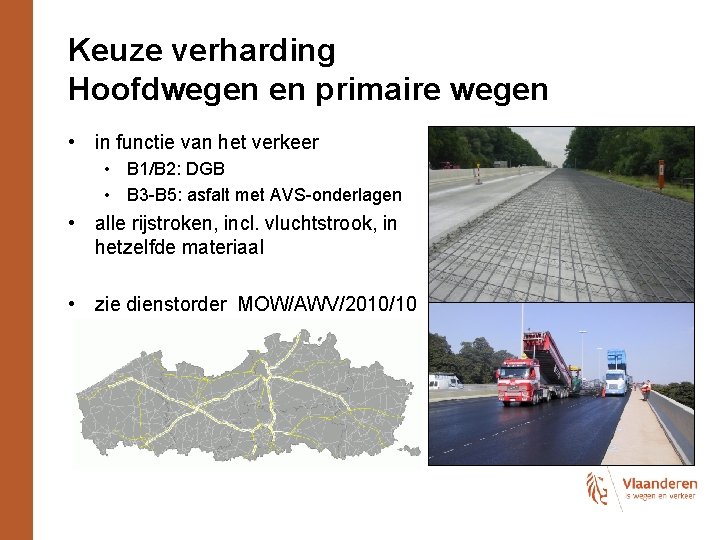 Keuze verharding
Hoofdwegen en primaire wegen

• in functie van het verkeer
  • B1/B2: DGB
  • B3-B5: asfalt met AVS-onderlagen
• alle rijstroken, incl. vluchtstrook, in hetzelfde materiaal

• zie dienstorder MOW/AWV/2010/10

Vlaanderen
is wegen en verkeer